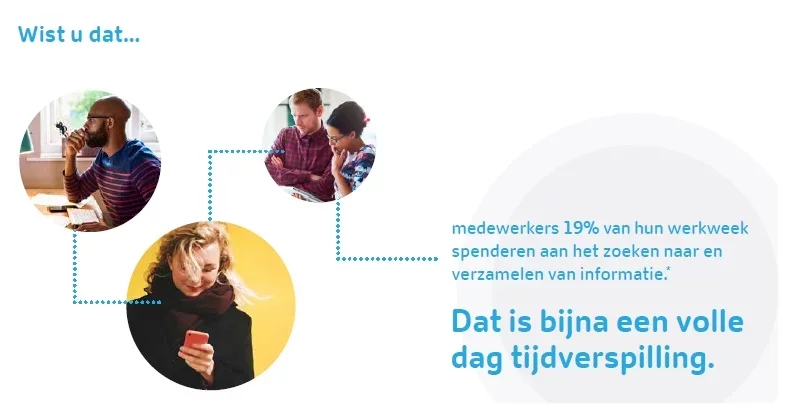 Wist u dat...

medewerkers 19% van hun werkweek spenderen aan het zoeken naar en verzamelen van informatie.*

Dat is bijna een volle dag tijdverspilling.